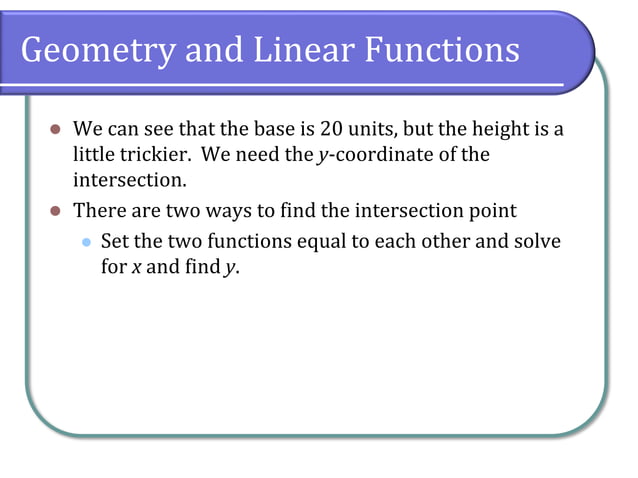 Geometry and Linear Functions

- We can see that the base is 20 units, but the height is a little trickier. We need the $y$-coordinate of the intersection.
- There are two ways to find the intersection point
  - Set the two functions equal to each other and solve for $x$ and find $y$.